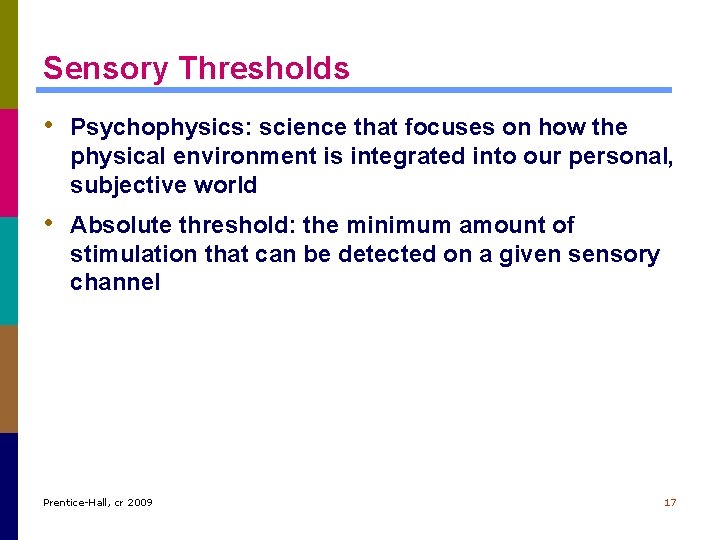 Sensory Thresholds

• Psychophysics: science that focuses on how the physical environment is integrated into our personal, subjective world

• Absolute threshold: the minimum amount of stimulation that can be detected on a given sensory channel

Prentice-Hall, cr 2009

17